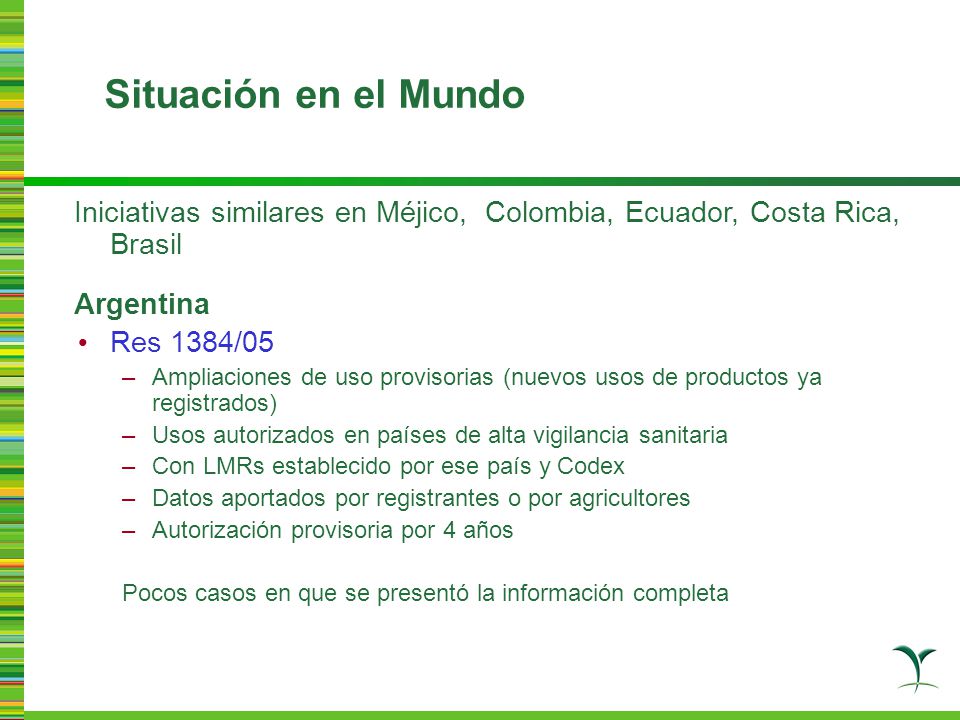 Situación en el Mundo

Iniciativas similares en Méjico, Colombia, Ecuador, Costa Rica, Brasil

Argentina

• Res 1384/05
– Ampliaciones de uso provisorias (nuevos usos de productos ya registrados)
– Usos autorizados en países de alta vigilancia sanitaria
– Con LMRs establecido por ese país y Codex
– Datos aportados por registrantes o por agricultores
– Autorización provisoria por 4 años

Pocos casos en que se presentó la información completa